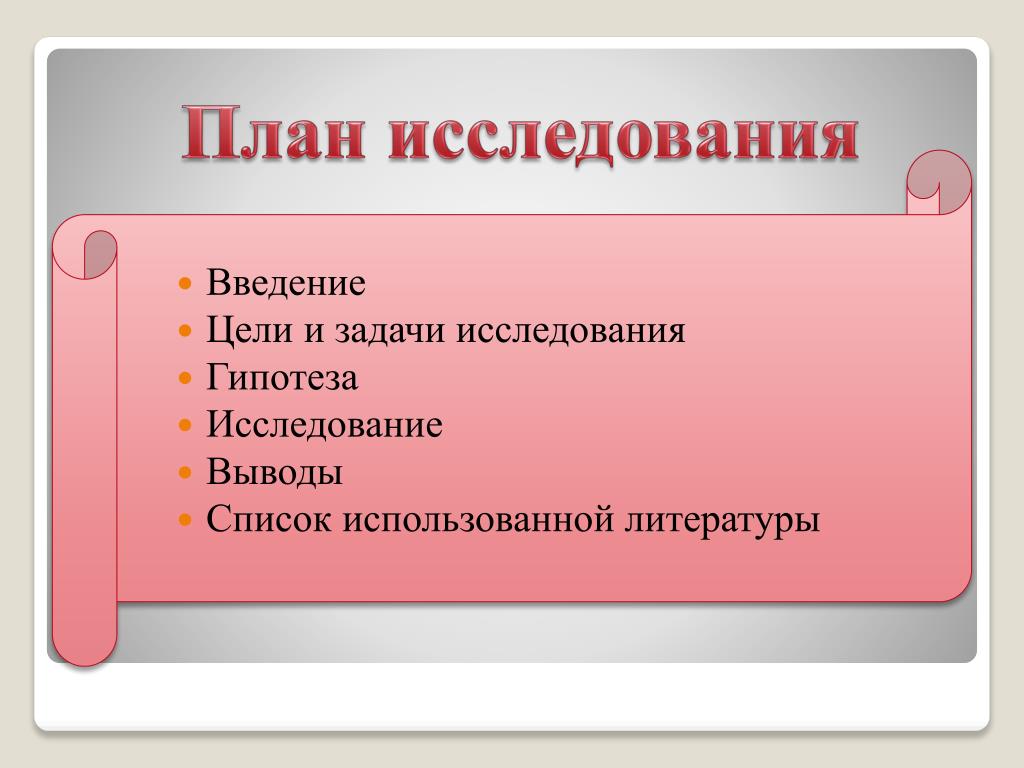 План исследования

- Введение
- Цели и задачи исследования
- Гипотеза
- Исследование
- Выводы
- Список использованной литературы